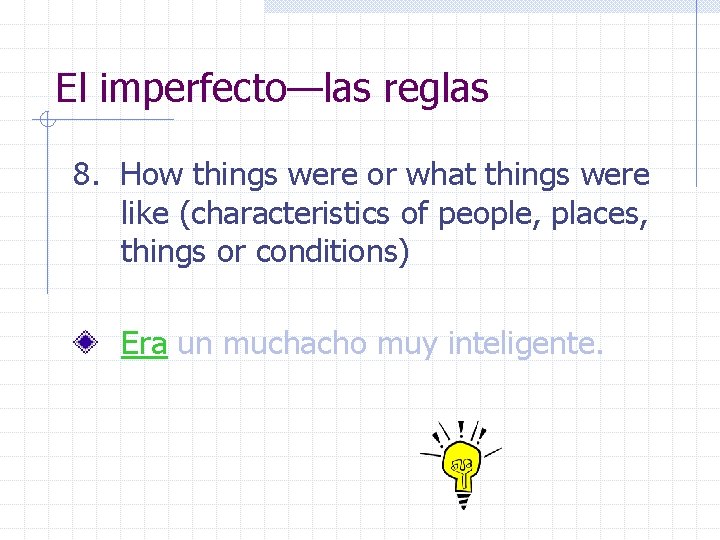 El imperfecto—las reglas

8. How things were or what things were like (characteristics of people, places, things or conditions)

Era un muchacho muy inteligente.